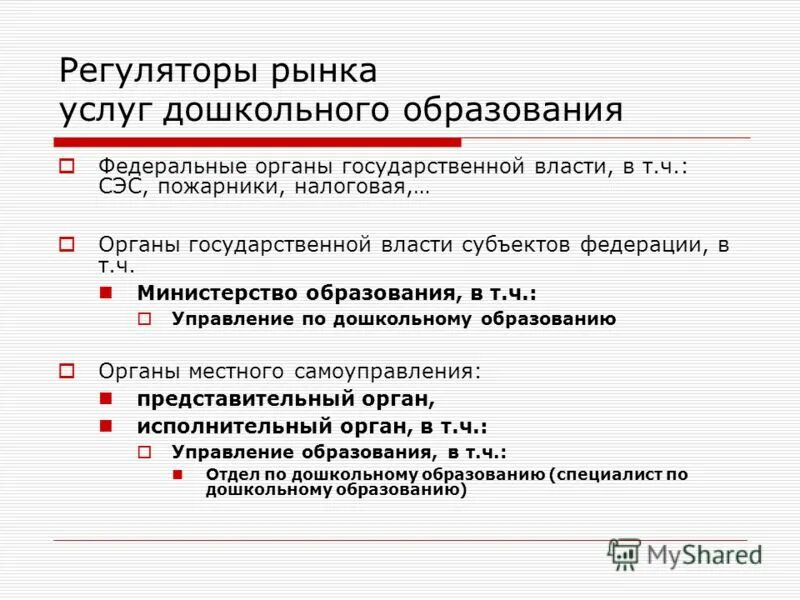 Регуляторы рынка услуг дошкольного образования

Федеральные органы государственной власти, в т.ч.: СЭС, пожарники, налоговая,…

Органы государственной власти субъектов федерации, в т.ч.

Министерство образования, в т.ч.:

Управление по дошкольному образованию

Органы местного самоуправления:

представительный орган,

исполнительный орган, в т.ч.:

Управление образования, в т.ч.:

Отдел по дошкольному образованию (специалист по дошкольному образованию)

MyShared